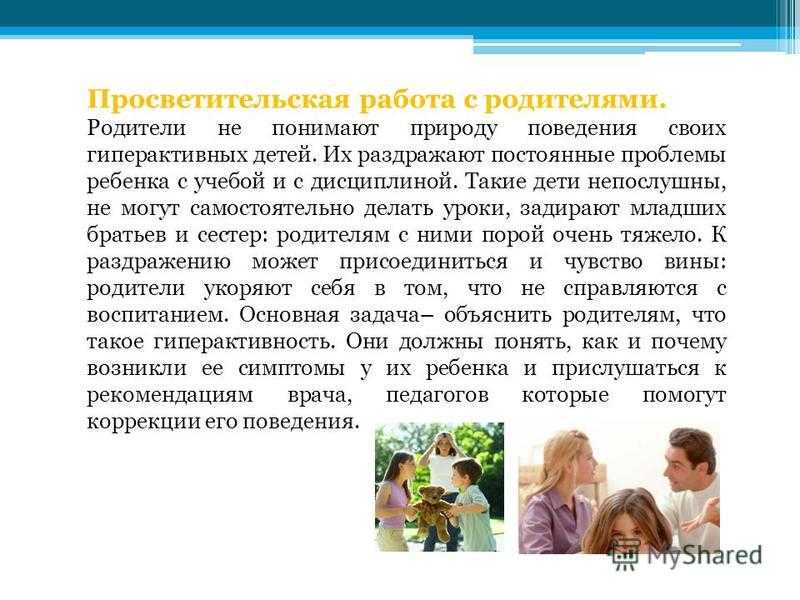 Просветительская работа с родителями.

Родители не понимают природу поведения своих гиперактивных детей. Их раздражают постоянные проблемы ребенка с учебой и с дисциплиной. Такие дети непослушны, не могут самостоятельно делать уроки, задирают младших братьев и сестер: родителям с ними порой очень тяжело. К раздражению может присоединиться и чувство вины: родители укоряют себя в том, что не справляются с воспитанием. Основная задача– объяснить родителям, что такое гиперактивность. Они должны понять, как и почему возникли ее симптомы у их ребенка и прислушаться к рекомендациям врача, педагогов которые помогут коррекции его поведения.

MyShared